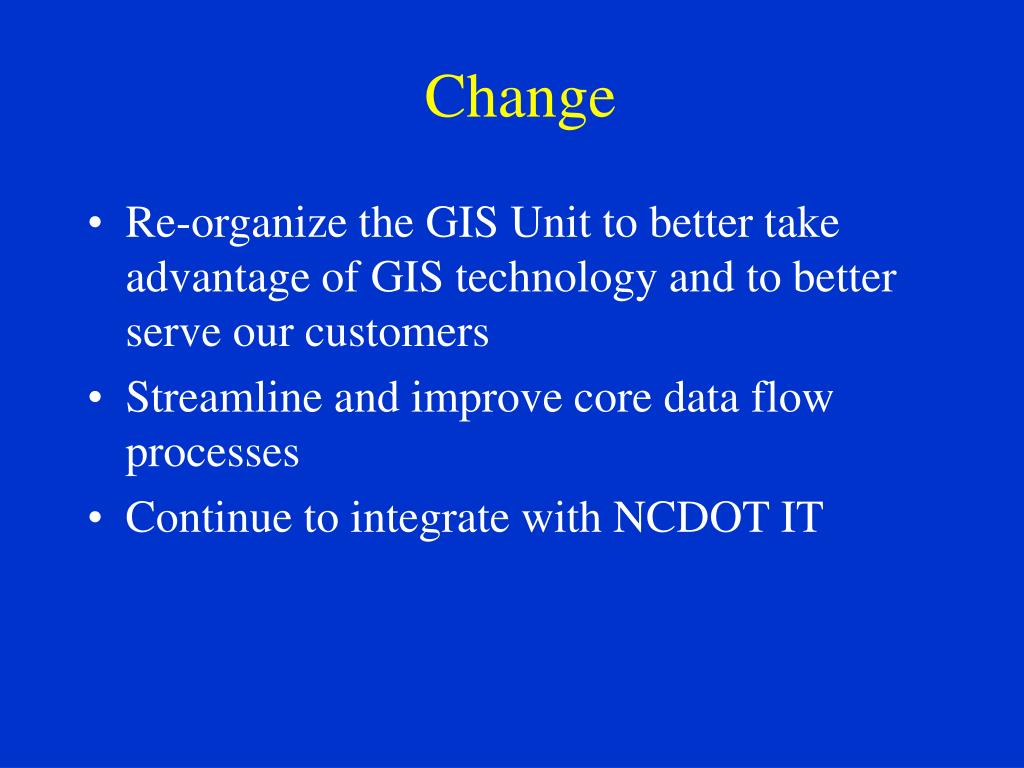 Change

• Re-organize the GIS Unit to better take advantage of GIS technology and to better serve our customers
• Streamline and improve core data flow processes
• Continue to integrate with NCDOT IT